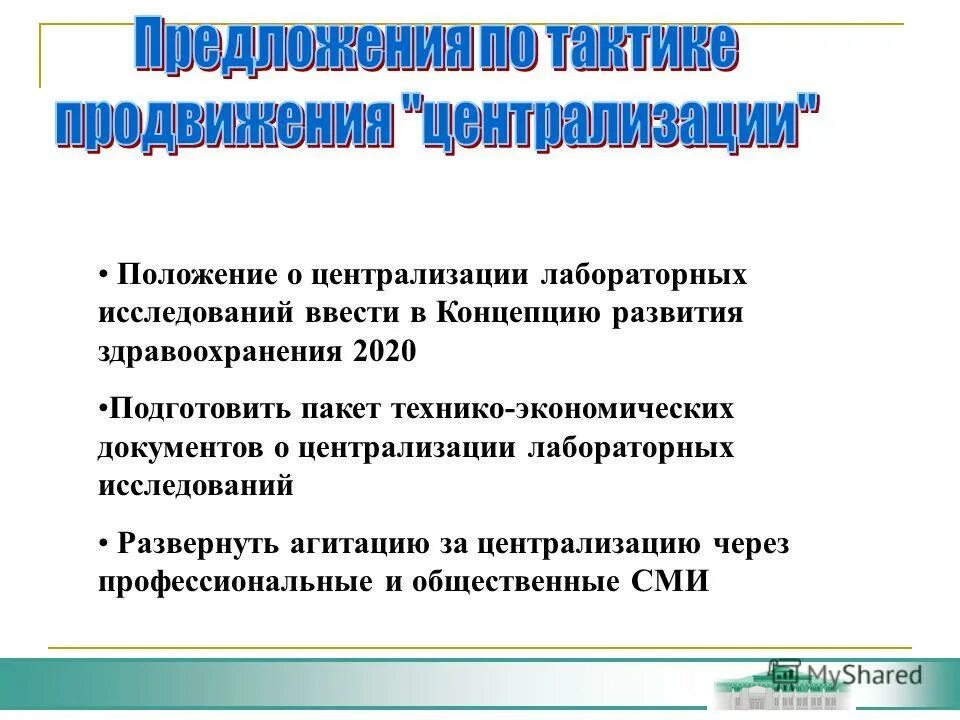 Предложения по тактике продвижения "централизации"

• Положение о централизации лабораторных исследований ввести в Концепцию развития здравоохранения 2020

•Подготовить пакет технико-экономических документов о централизации лабораторных исследований

• Развернуть агитацию за централизацию через профессиональные и общественные СМИ

MyShared